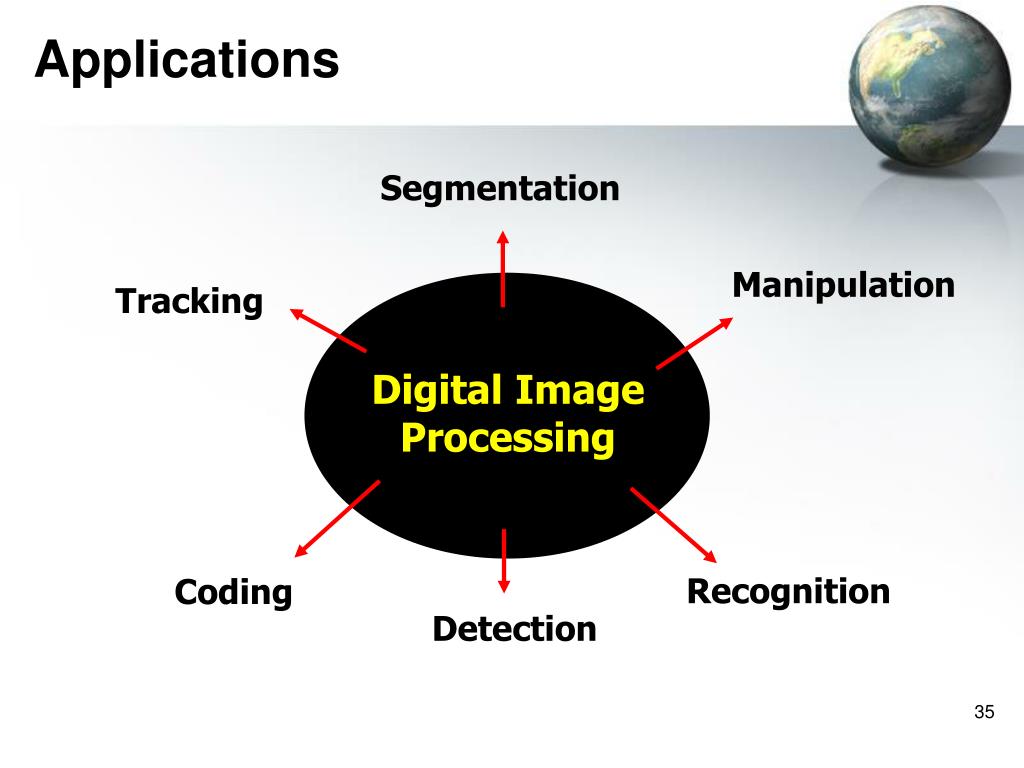 Applications

Segmentation

Tracking

Manipulation

Digital Image Processing

Coding

Detection

Recognition

35